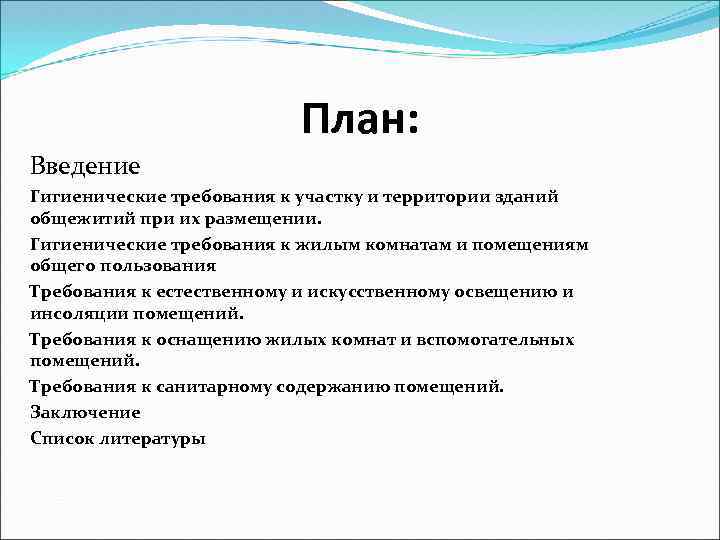 План:

Введение

Гигиенические требования к участку и территории зданий общежитий при их размещении.

Гигиенические требования к жилым комнатам и помещениям общего пользования

Требования к естественному и искусственному освещению и инсоляции помещений.

Требования к оснащению жилых комнат и вспомогательных помещений.

Требования к санитарному содержанию помещений.

Заключение

Список литературы